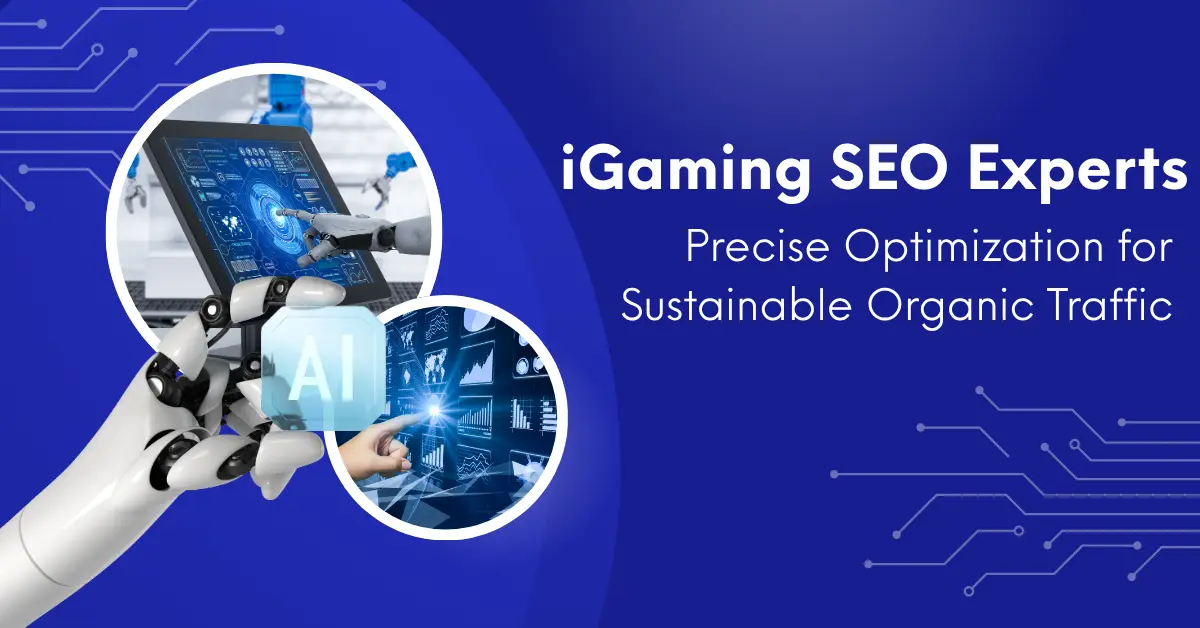 iGaming SEO Experts

Precise Optimization for Sustainable Organic Traffic

AI